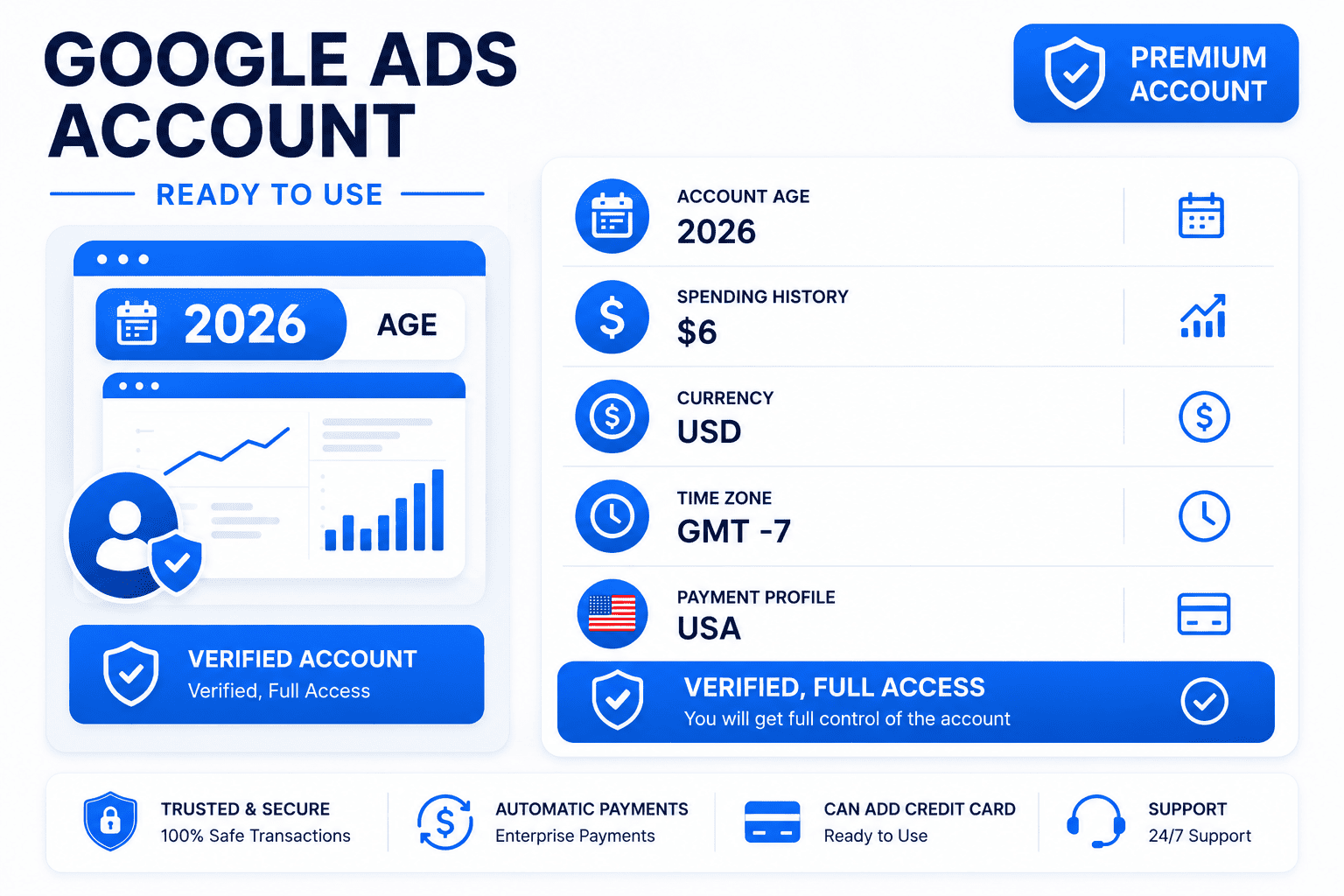 GOOGLE ADS ACCOUNT

READY TO USE

PREMIUM ACCOUNT

2026 AGE

VERIFIED ACCOUNT
Verified, Full Access

ACCOUNT AGE
2026

SPENDING HISTORY
$6

CURRENCY
USD

TIME ZONE
GMT -7

PAYMENT PROFILE
USA

VERIFIED, FULL ACCESS
You will get full control of the account

TRUSTED & SECURE
100% Safe Transactions

AUTOMATIC PAYMENTS
Enterprise Payments

CAN ADD CREDIT CARD
Ready to Use

SUPPORT
24/7 Support